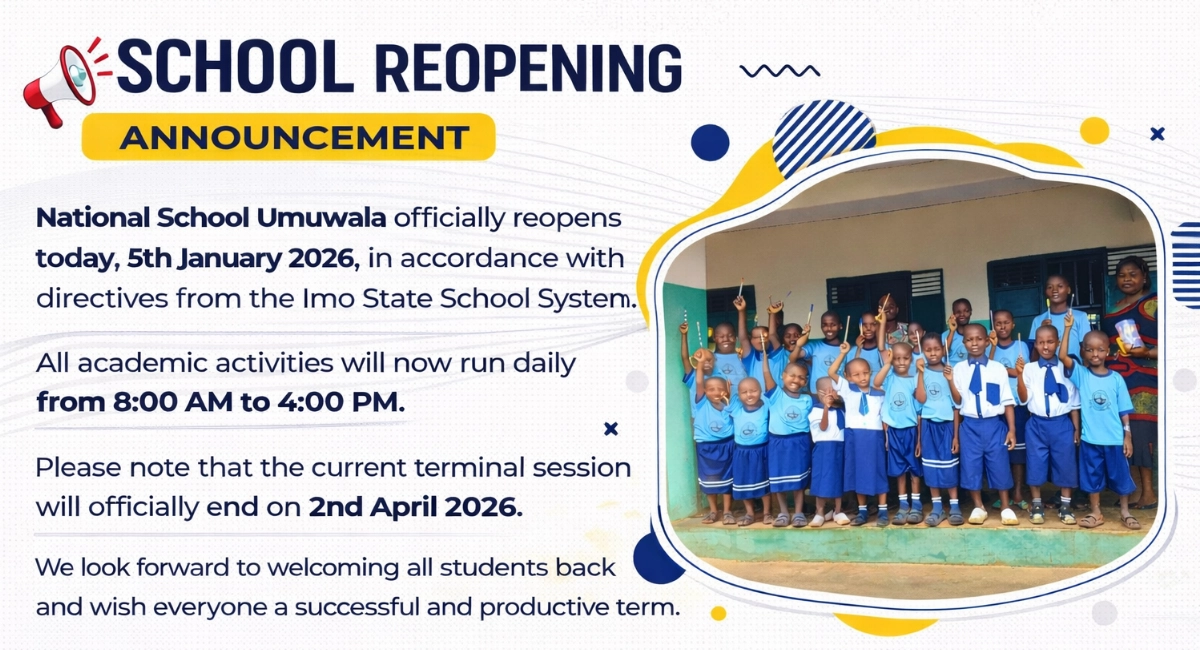 SCHOOL REOPENING
ANNOUNCEMENT

National School Umuwala officially reopens today, 5th January 2026, in accordance with directives from the Imo State School System.

All academic activities will now run daily from 8:00 AM to 4:00 PM.

Please note that the current terminal session will officially end on 2nd April 2026.

We look forward to welcoming all students back and wish everyone a successful and productive term.